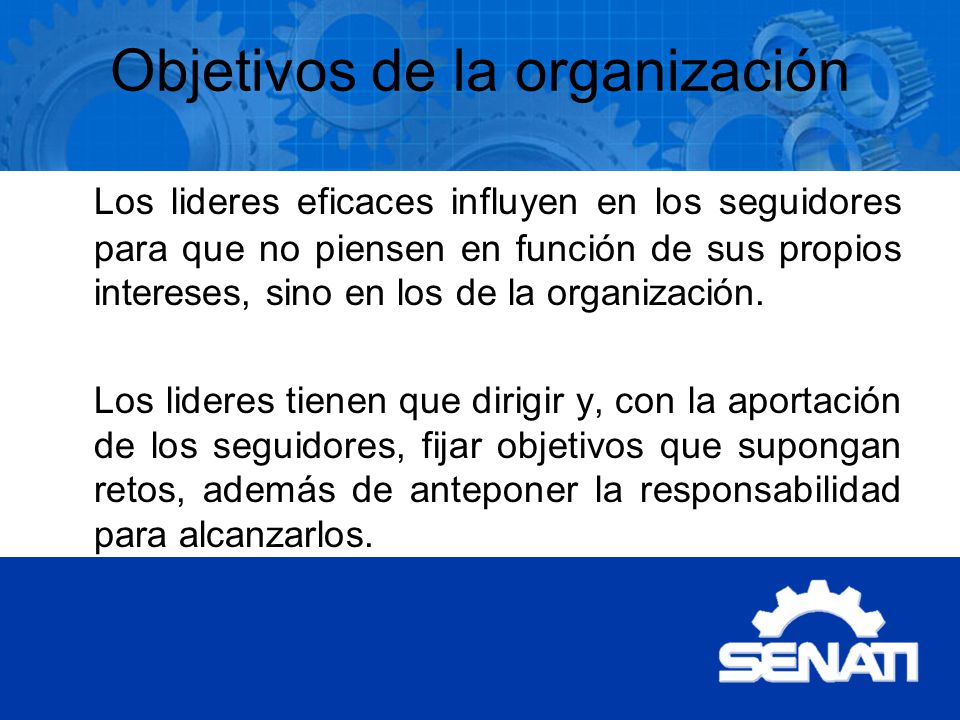 Objetivos de la organización

Los lideres eficaces influyen en los seguidores para que no piensen en función de sus propios intereses, sino en los de la organización.

Los lideres tienen que dirigir y, con la aportación de los seguidores, fijar objetivos que supongan retos, además de anteponer la responsabilidad para alcanzarlos.

SENATI